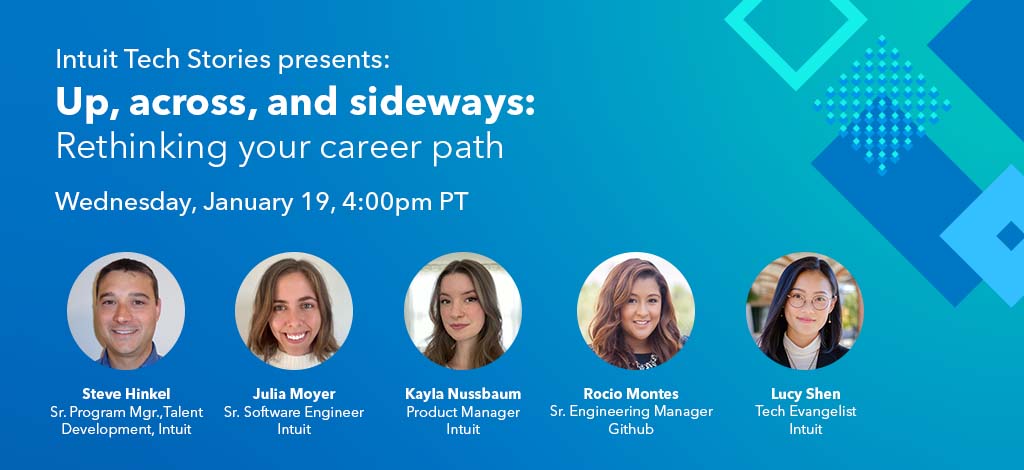 Intuit Tech Stories presents:
Up, across, and sideways:
Rethinking your career path

Wednesday, January 19, 4:00pm PT

Steve Hinkel
Sr. Program Mgr.,Talent Development, Intuit

Julia Moyer
Sr. Software Engineer
Intuit

Kayla Nussbaum
Product Manager
Intuit

Rocio Montes
Sr. Engineering Manager
Github

Lucy Shen
Tech Evangelist
Intuit